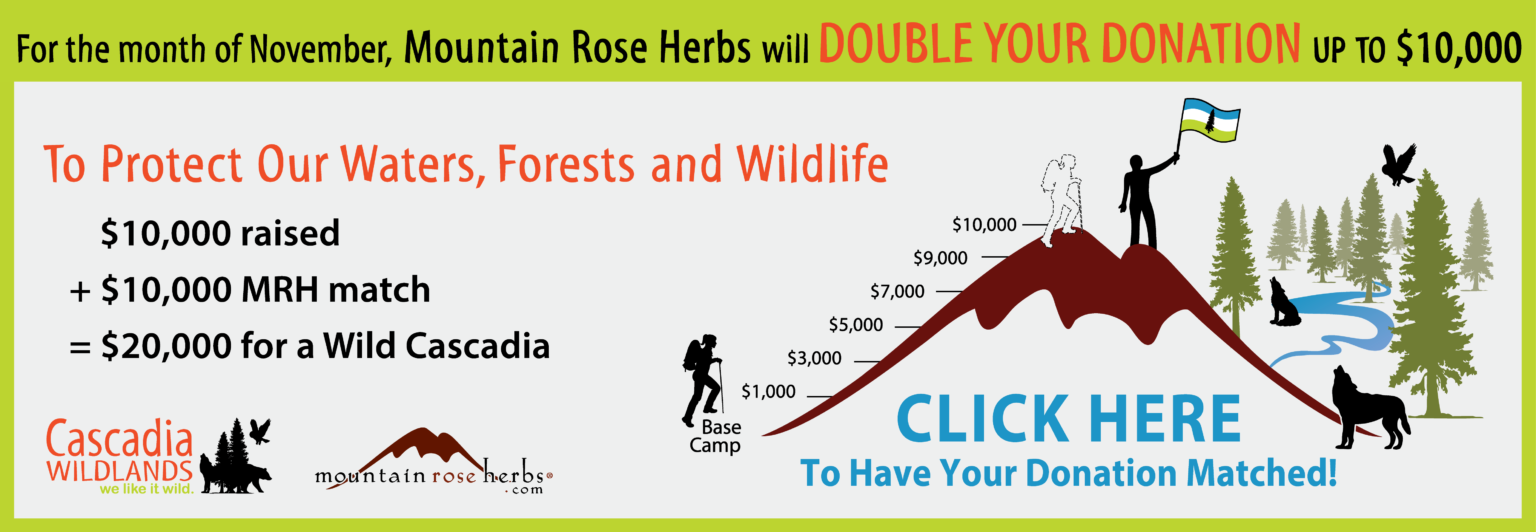 For the month of November, Mountain Rose Herbs will DOUBLE YOUR DONATION UP TO $10,000

To Protect Our Waters, Forests and Wildlife

$10,000 raised
+ $10,000 MRH match
= $20,000 for a Wild Cascadia

Cascadia WILDLANDS
we like it wild.

mountain rose herbs®
.com

$10,000
$9,000
$7,000
$5,000
$3,000
$1,000
Base Camp

CLICK HERE
To Have Your Donation Matched!